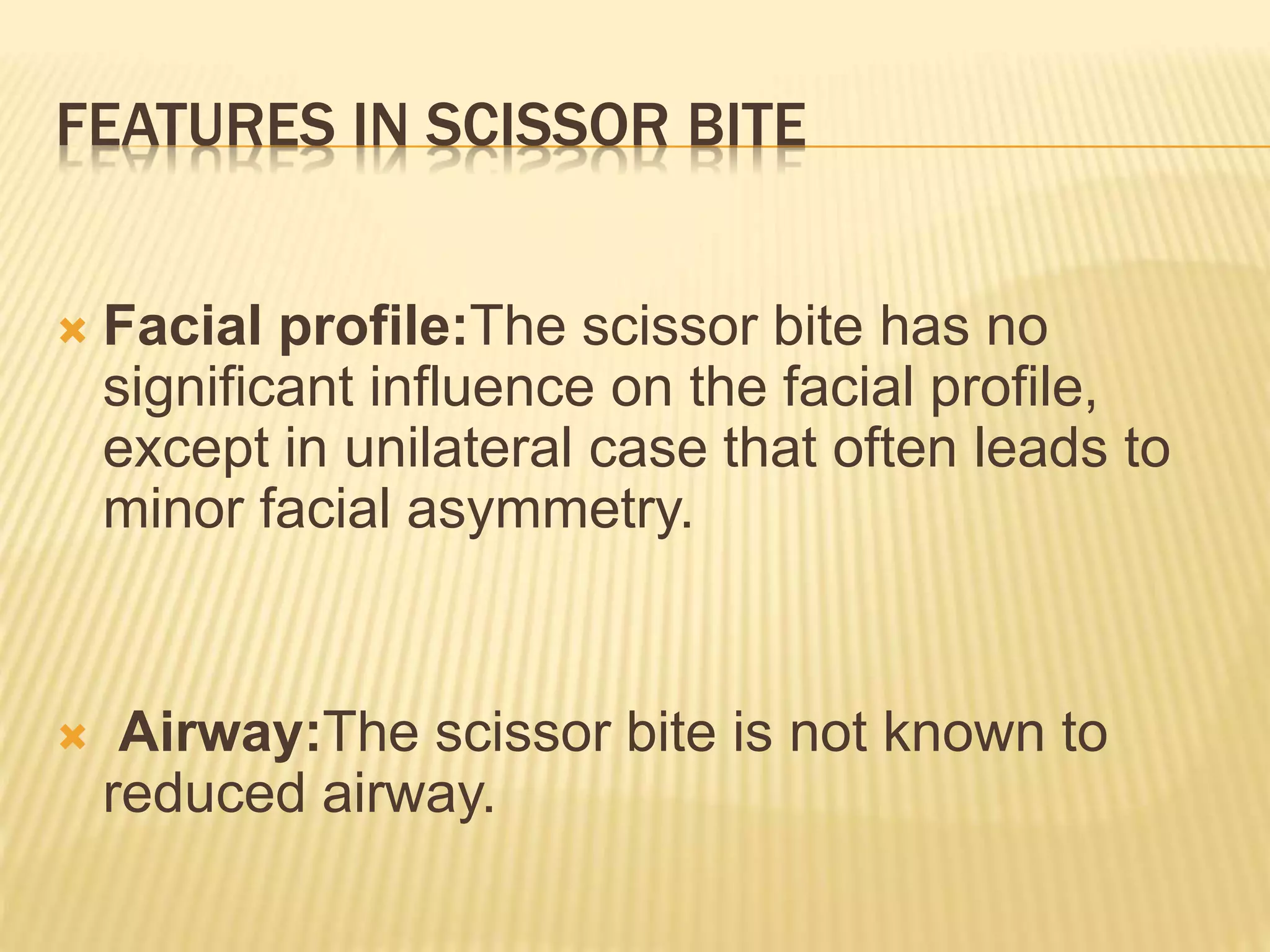 FEATURES IN SCISSOR BITE

Facial profile:The scissor bite has no significant influence on the facial profile, except in unilateral case that often leads to minor facial asymmetry.

Airway:The scissor bite is not known to reduced airway.